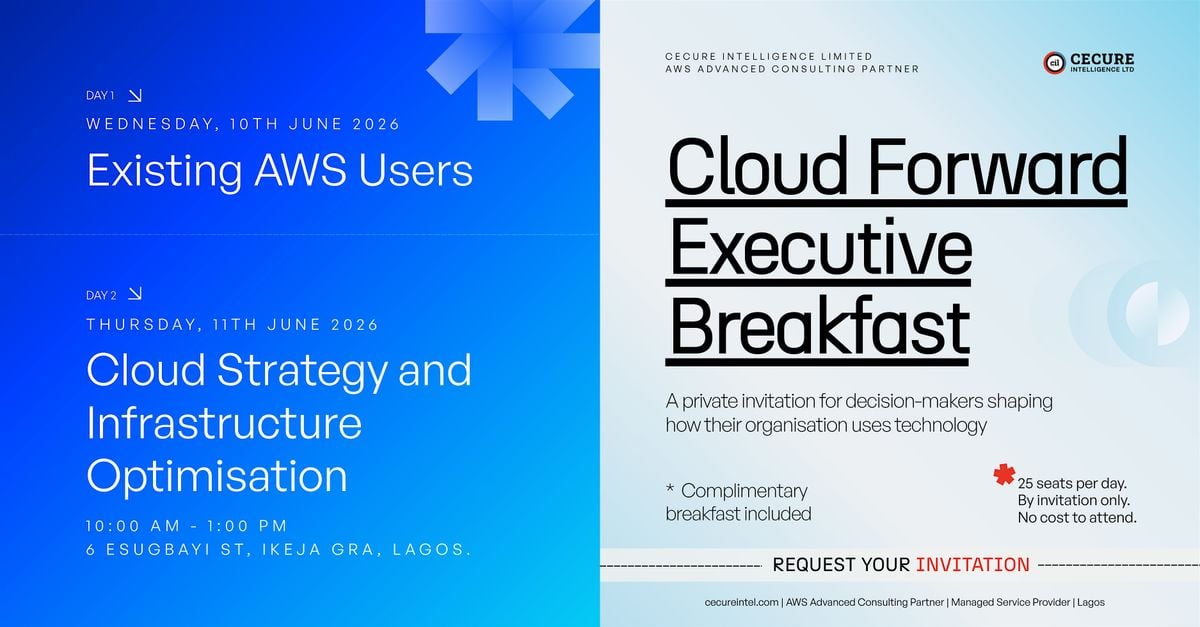 DAY 1

WEDNESDAY, 10TH JUNE 2026

Existing AWS Users

DAY 2

THURSDAY, 11TH JUNE 2026

Cloud Strategy and Infrastructure Optimisation

10:00 AM - 1:00 PM
6 ESUGBAYI ST, IKEJA GRA, LAGOS.

CECURE INTELLIGENCE LIMITED
AWS ADVANCED CONSULTING PARTNER

cil CECURE INTELLIGENCE LTD

Cloud Forward Executive Breakfast

A private invitation for decision-makers shaping how their organisation uses technology

* Complimentary breakfast included

25 seats per day.
By invitation only.
No cost to attend.

REQUEST YOUR INVITATION

cecureintel.com | AWS Advanced Consulting Partner | Managed Service Provider | Lagos